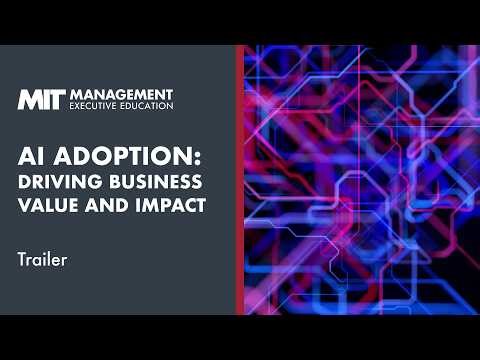 MIT MANAGEMENT
EXECUTIVE EDUCATION

AI ADOPTION:
DRIVING BUSINESS VALUE AND IMPACT

Trailer